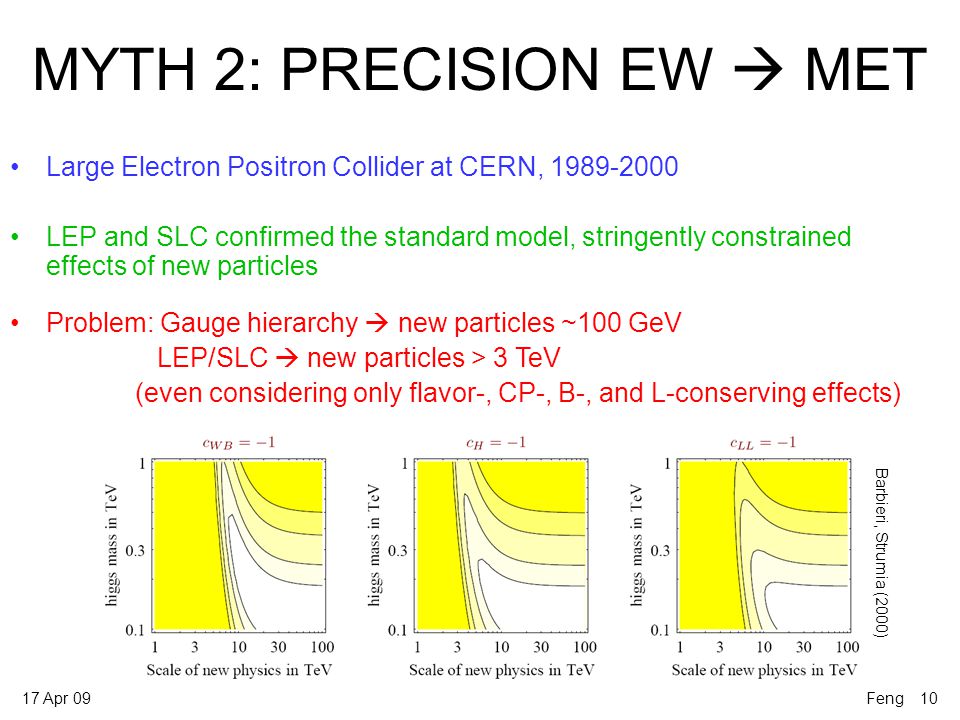 MYTH 2: PRECISION EW → MET

• Large Electron Positron Collider at CERN, 1989-2000

• LEP and SLC confirmed the standard model, stringently constrained effects of new particles

• Problem: Gauge hierarchy → new particles ~100 GeV
LEP/SLC → new particles > 3 TeV
(even considering only flavor-, CP-, B-, and L-conserving effects)

$c_{WB} = -1$

higgs mass in TeV

1
0.3
0.1

1 3 10 30 100

Scale of new physics in TeV

$c_H = -1$

higgs mass in TeV

1
0.3
0.1

1 3 10 30 100

Scale of new physics in TeV

$c_{LL} = -1$

higgs mass in TeV

1
0.3
0.1

1 3 10 30 100

Scale of new physics in TeV

Barbieri, Strumia (2000)

17 Apr 09

Feng 10